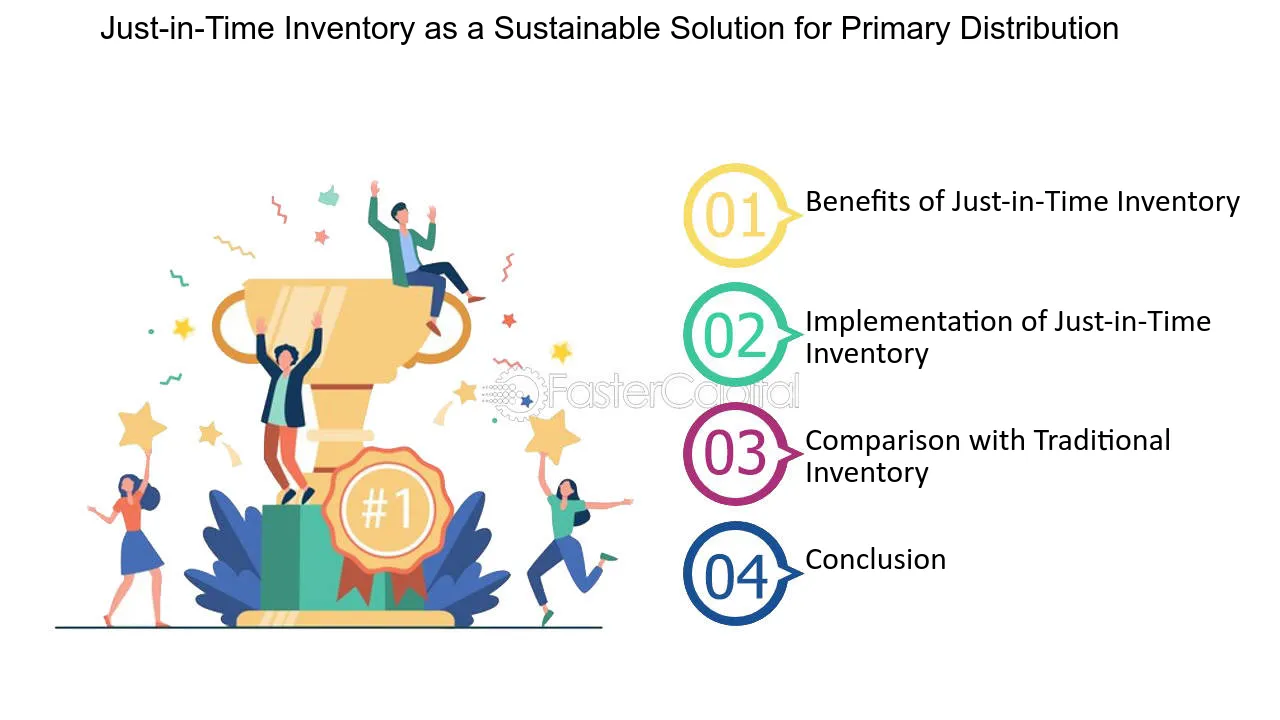 Just-in-Time Inventory as a Sustainable Solution for Primary Distribution

#1

01 Benefits of Just-in-Time Inventory

02 Implementation of Just-in-Time Inventory

03 Comparison with Traditional Inventory

04 Conclusion

FasterCapital